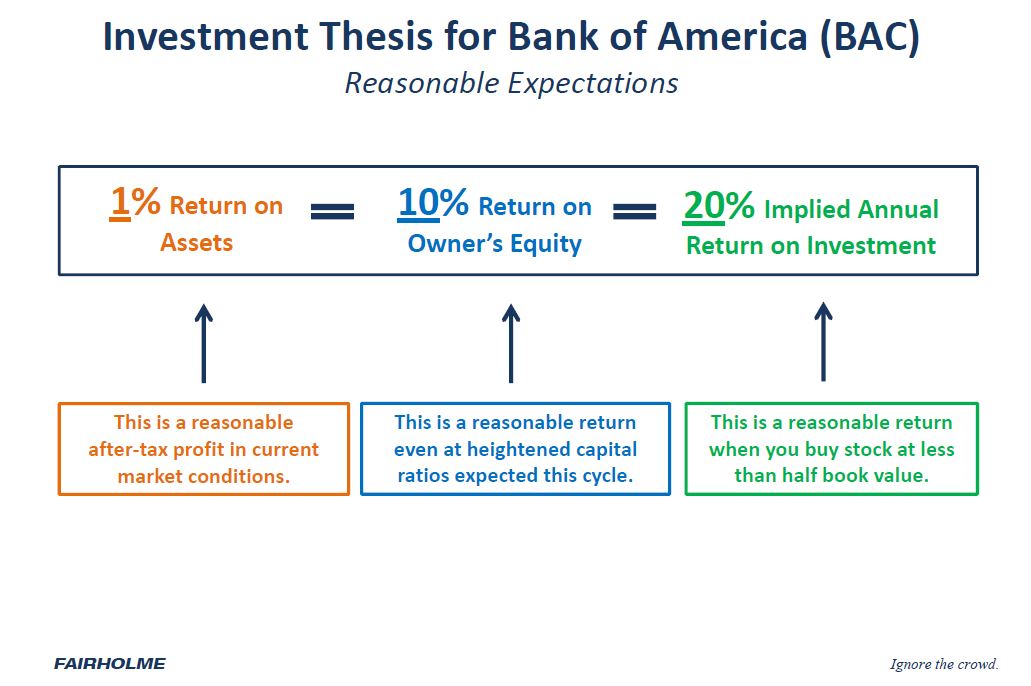 Investment Thesis for Bank of America (BAC)

Reasonable Expectations

1% Return on Assets = 10% Return on Owner's Equity = 20% Implied Annual Return on Investment

This is a reasonable after-tax profit in current market conditions.

This is a reasonable return even at heightened capital ratios expected this cycle.

This is a reasonable return when you buy stock at less than half book value.

FAIRHOLME

Ignore the crowd.